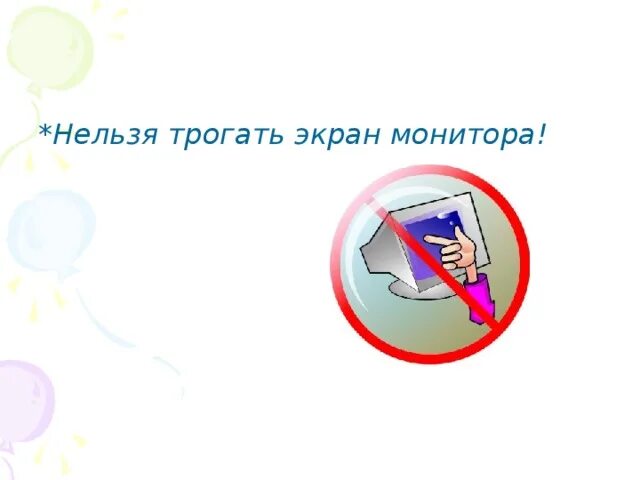 *Нельзя трогать экран монитора!